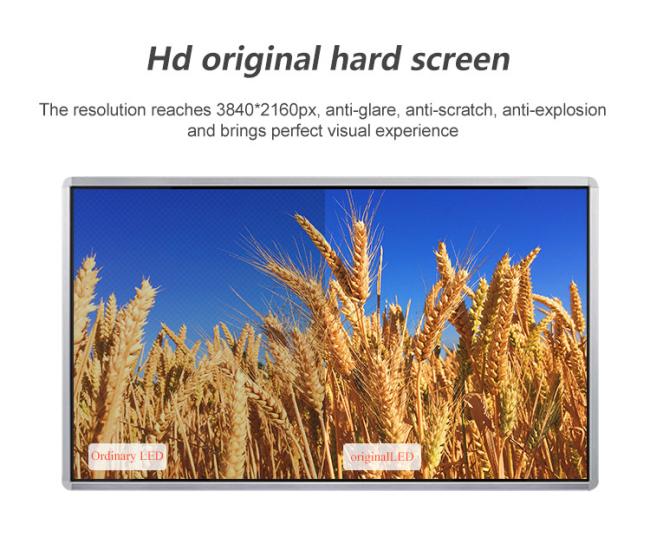 Hd original hard screen

The resolution reaches 3840*2160px, anti-glare, anti-scratch, anti-explosion and brings perfect visual experience

Ordinary LED

originalLED